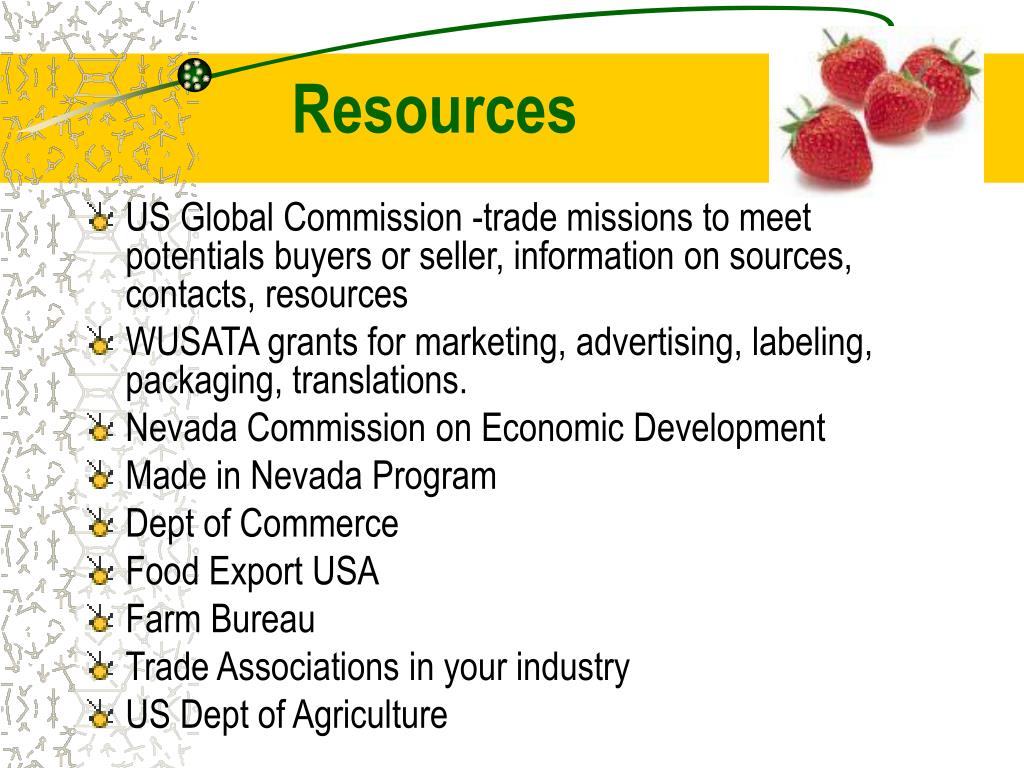 Resources

US Global Commission -trade missions to meet potentials buyers or seller, information on sources, contacts, resources
WUSATA grants for marketing, advertising, labeling, packaging, translations.
Nevada Commission on Economic Development
Made in Nevada Program
Dept of Commerce
Food Export USA
Farm Bureau
Trade Associations in your industry
US Dept of Agriculture